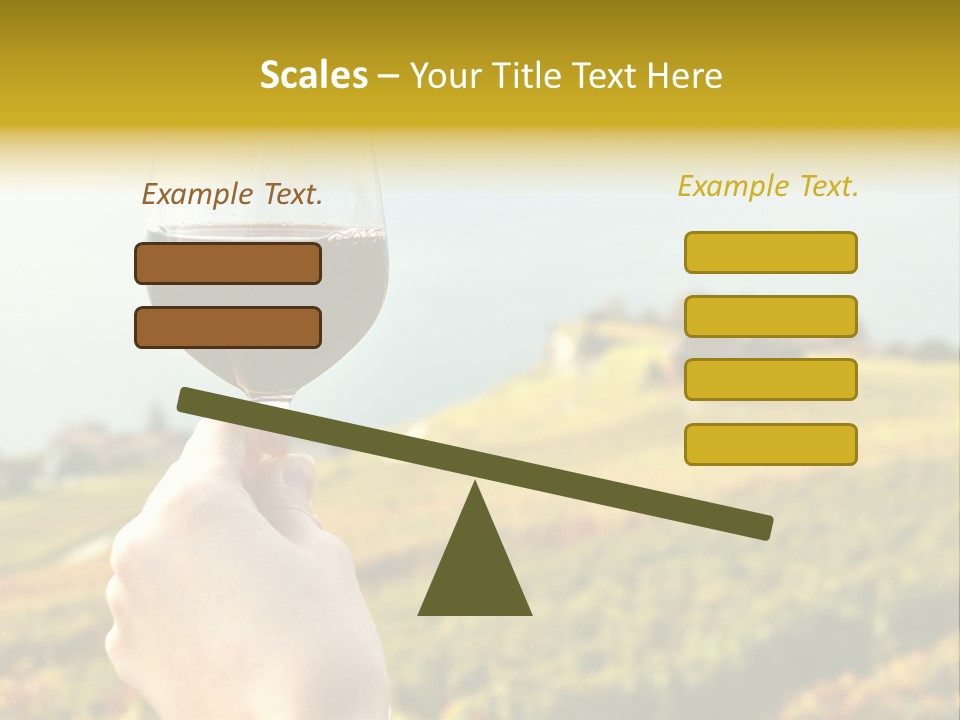 Scales – Your Title Text Here

Example Text.

Example Text.